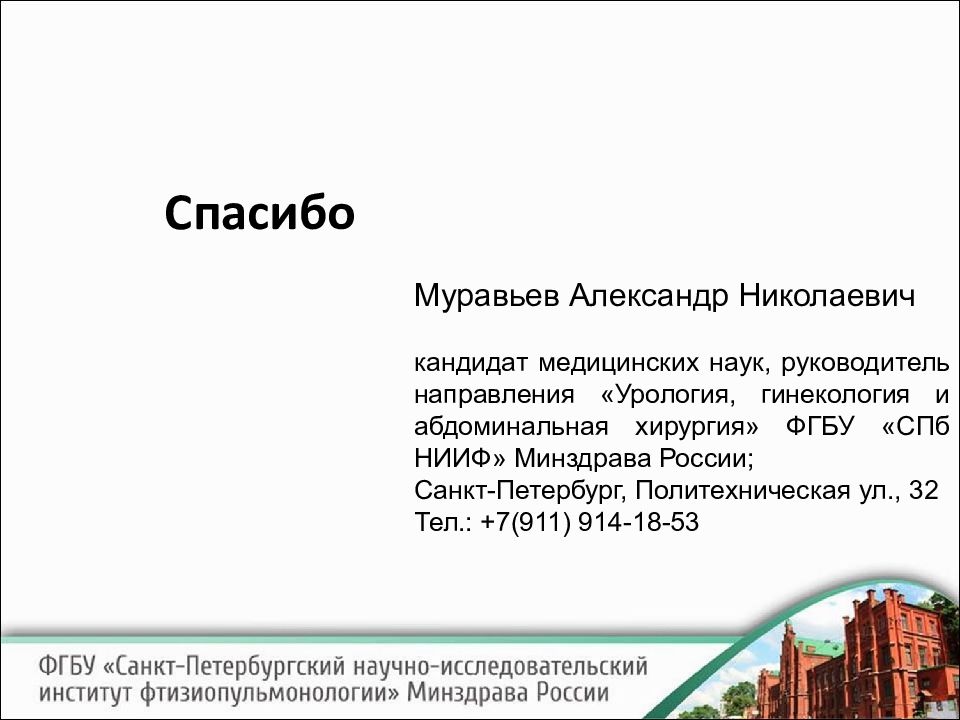 Спасибо

Муравьев Александр Николаевич

кандидат медицинских наук, руководитель направления «Урология, гинекология и абдоминальная хирургия» ФГБУ «СПб НИИФ» Минздрава России;
Санкт-Петербург, Политехническая ул., 32
Тел.: +7(911) 914-18-53

ФГБУ «Санкт-Петербургский научно-исследовательский институт фтизиопульмонологии» Минздрава России